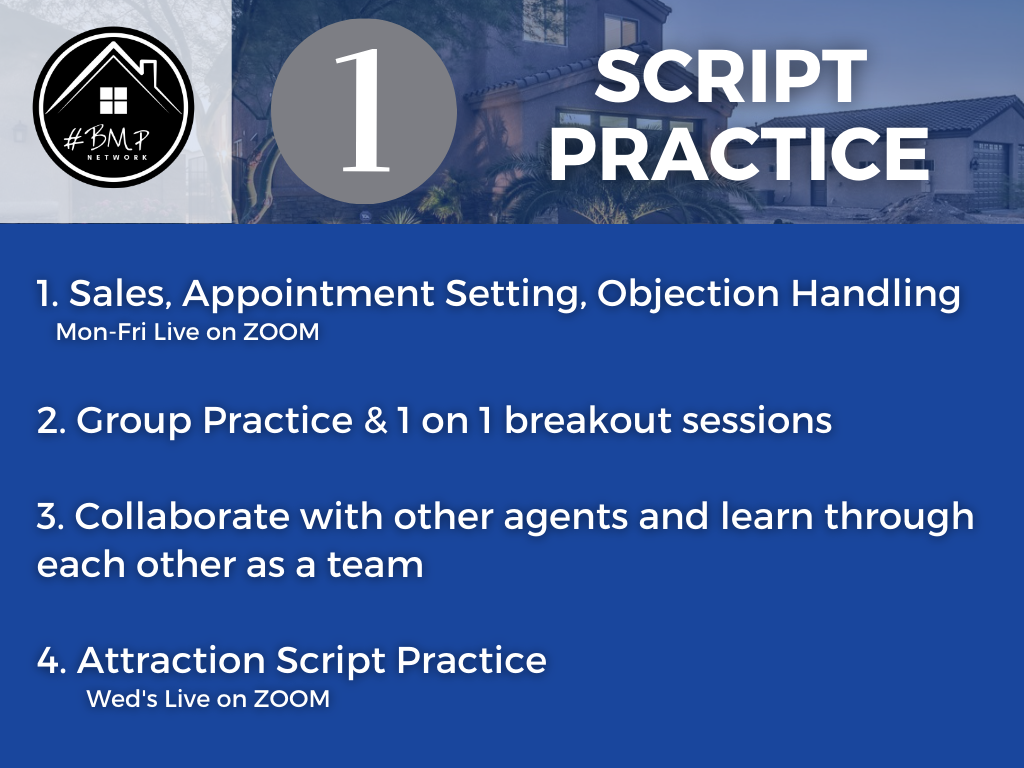 #BMP
NETWORK

1

SCRIPT PRACTICE

1. Sales, Appointment Setting, Objection Handling
Mon-Fri Live on ZOOM

2. Group Practice & 1 on 1 breakout sessions

3. Collaborate with other agents and learn through each other as a team

4. Attraction Script Practice
Wed's Live on ZOOM